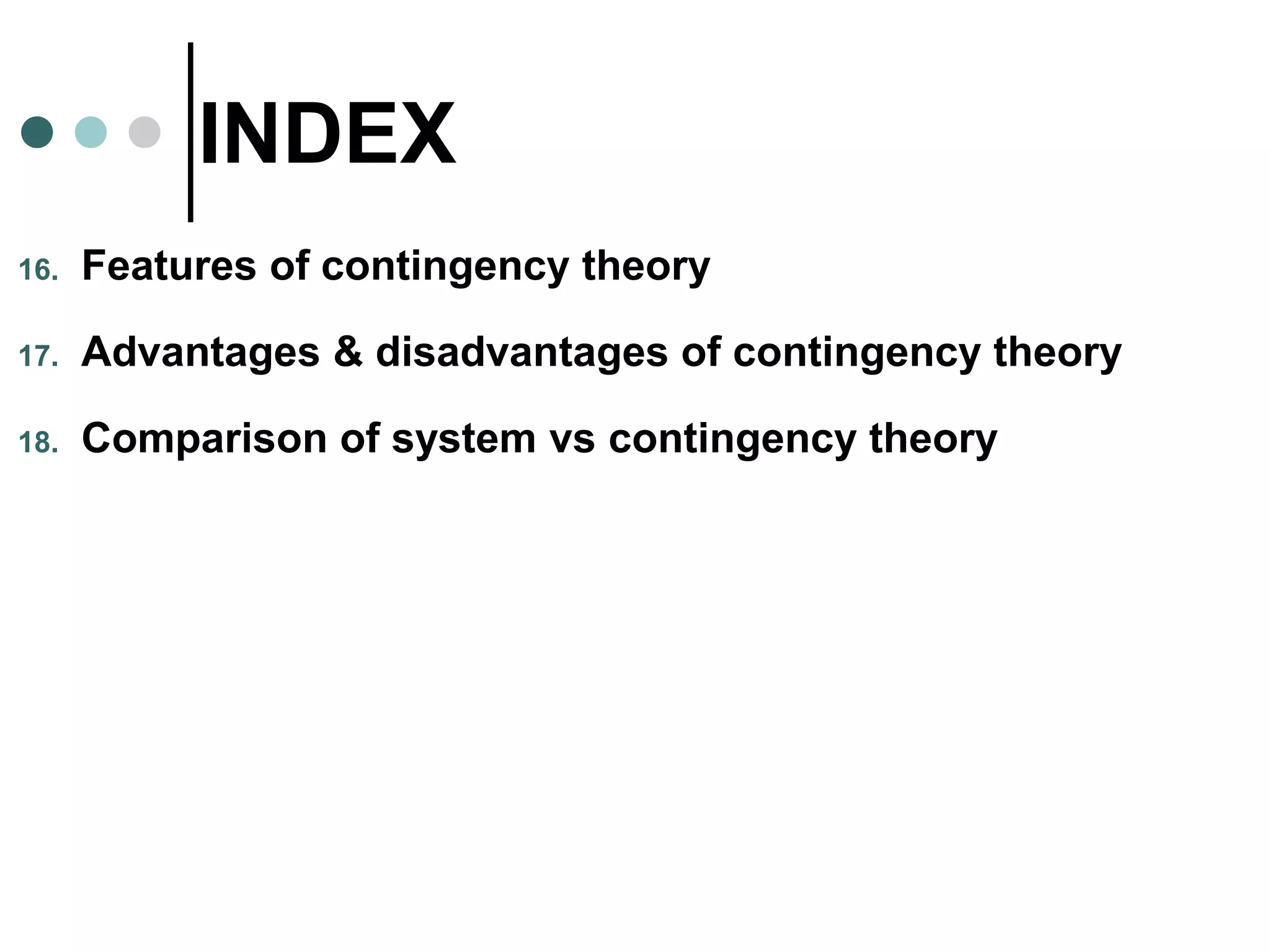 INDEX

16. Features of contingency theory

17. Advantages & disadvantages of contingency theory

18. Comparison of system vs contingency theory